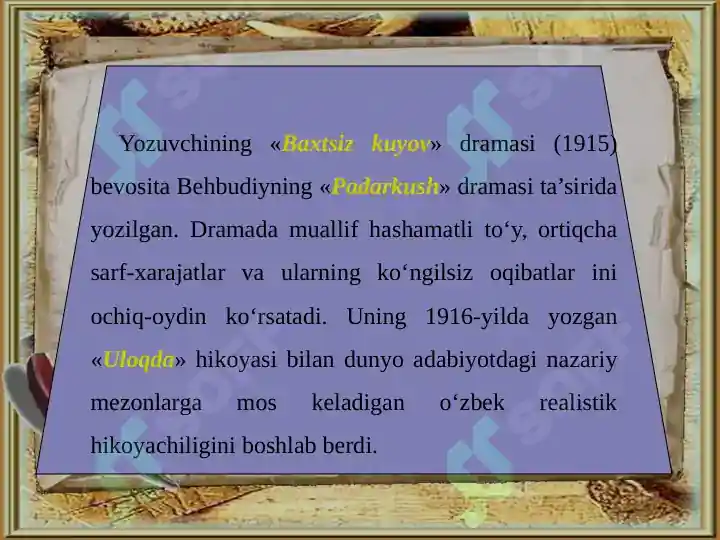 Yozuvchining «Baxtsiz kuyov» dramasi (1915) bevosita Behbudiyning «Padarkush» dramasi ta’sirida yozilgan. Dramada muallif hashamatli to‘y, ortiqcha sarf-xarajatlar va ularning ko‘ngilsiz oqibatlar ini ochiq-oydin ko‘rsatadi. Uning 1916-yilda yozgan «Uloqda» hikoyasi bilan dunyo adabiyotdagi nazariy mezonlarga mos keladigan o‘zbek realistik hikoyachiligini boshlab berdi.